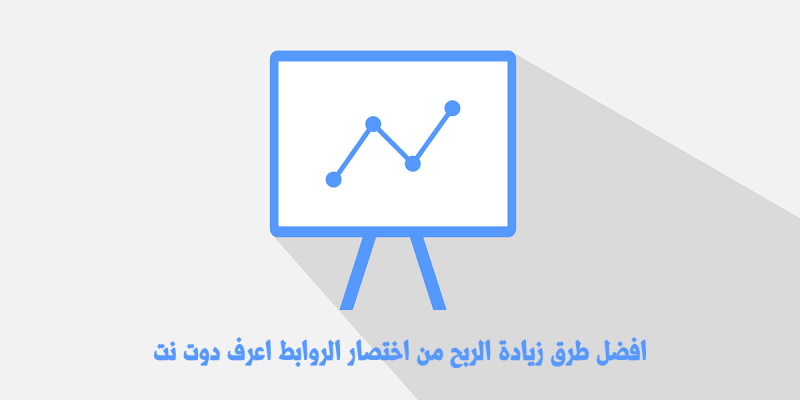 افضل طرق زيادة الربح من اختصار الروابط اعرف دوت نت